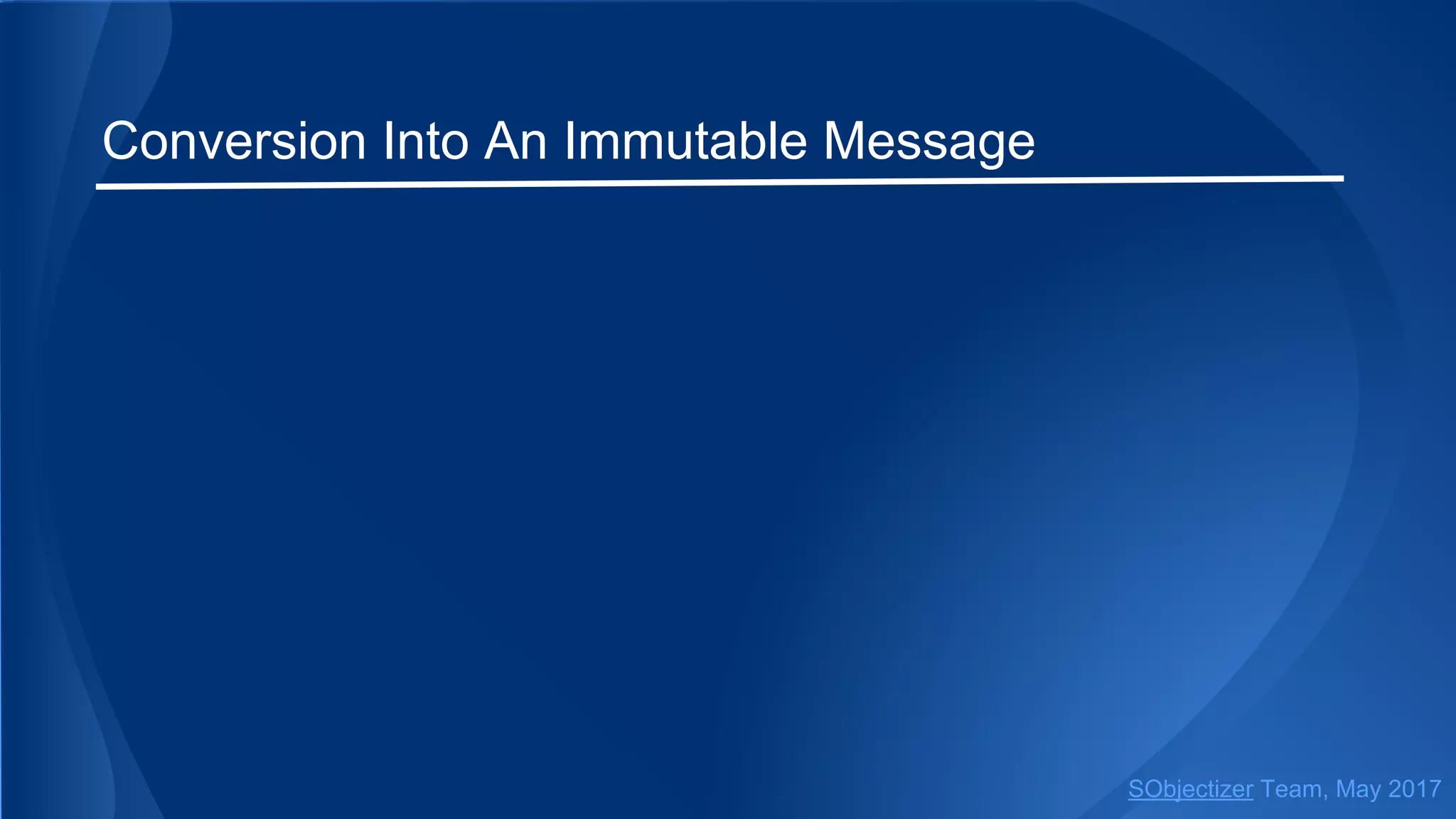 Conversion Into An Immutable Message

SObjectizer Team, May 2017